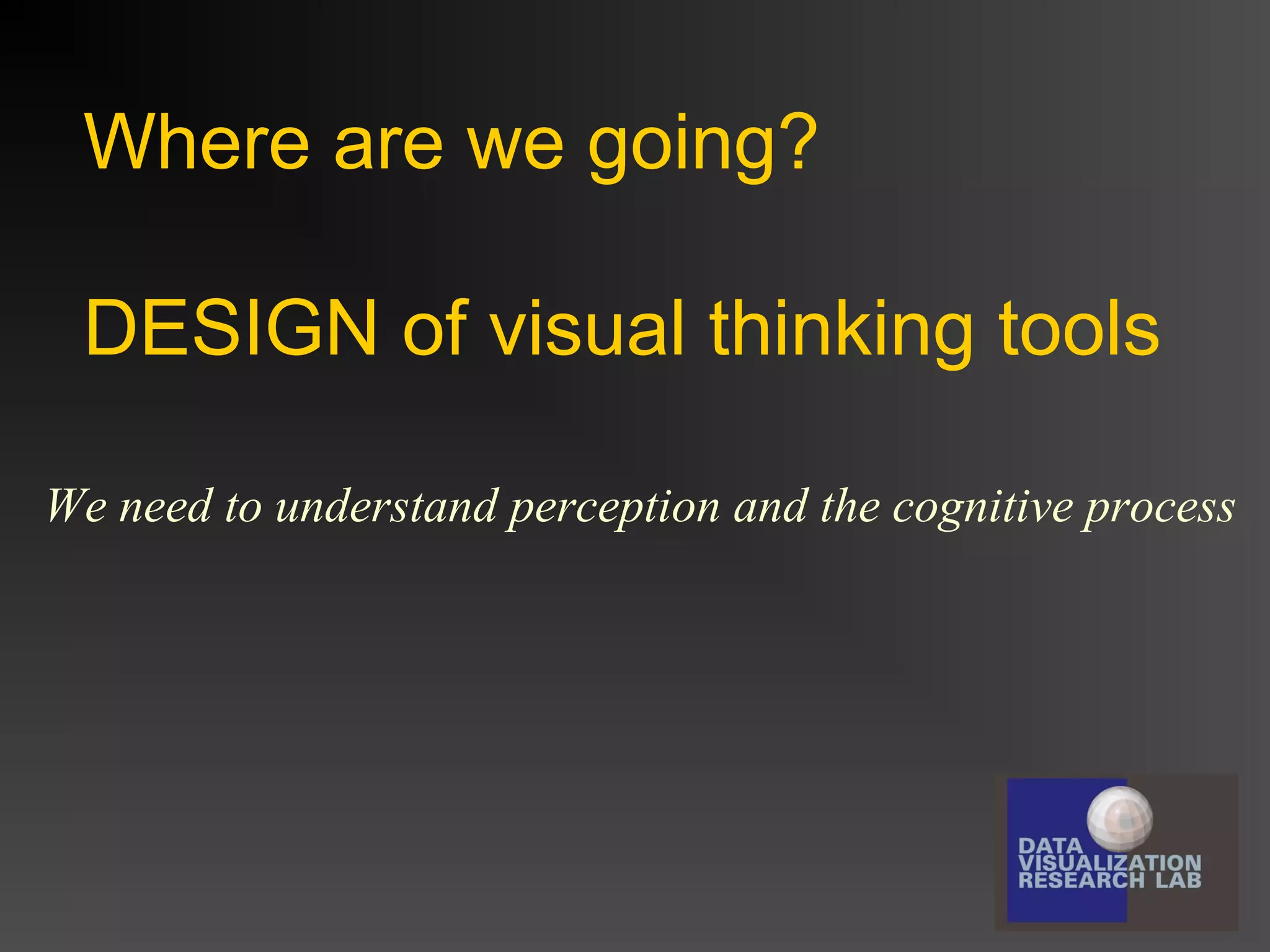 Where are we going?

DESIGN of visual thinking tools

We need to understand perception and the cognitive process

DATA
VISUALIZATION
RESEARCH LAB